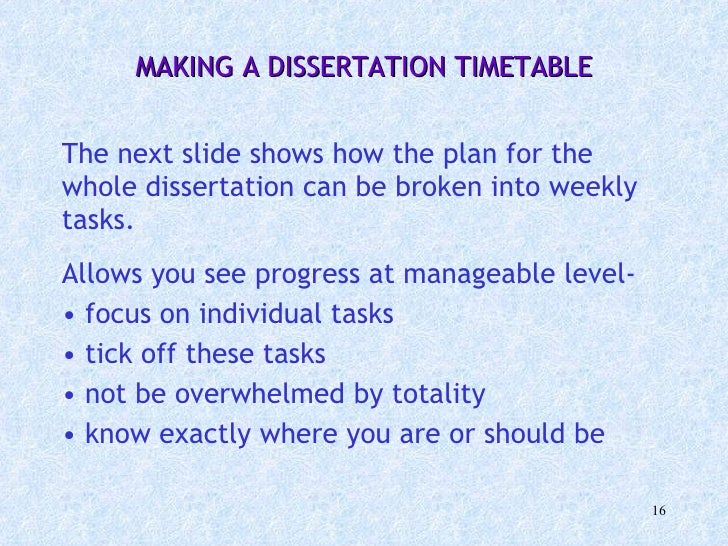 MAKING A DISSERTATION TIMETABLE

The next slide shows how the plan for the whole dissertation can be broken into weekly tasks.

Allows you see progress at manageable level-
• focus on individual tasks
• tick off these tasks
• not be overwhelmed by totality
• know exactly where you are or should be

16